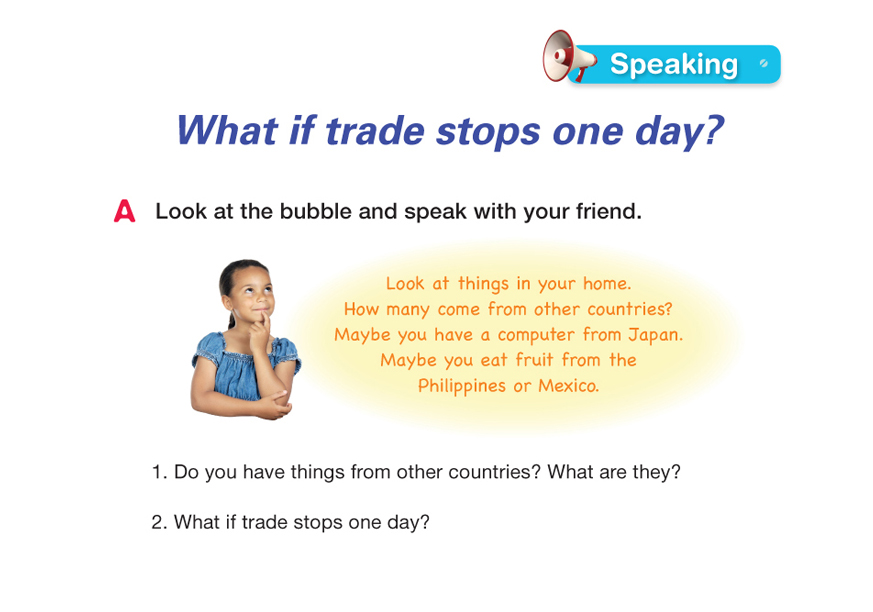 Speaking

What if trade stops one day?

A Look at the bubble and speak with your friend.

Look at things in your home. How many come from other countries? Maybe you have a computer from Japan. Maybe you eat fruit from the Philippines or Mexico.

1. Do you have things from other countries? What are they?

2. What if trade stops one day?